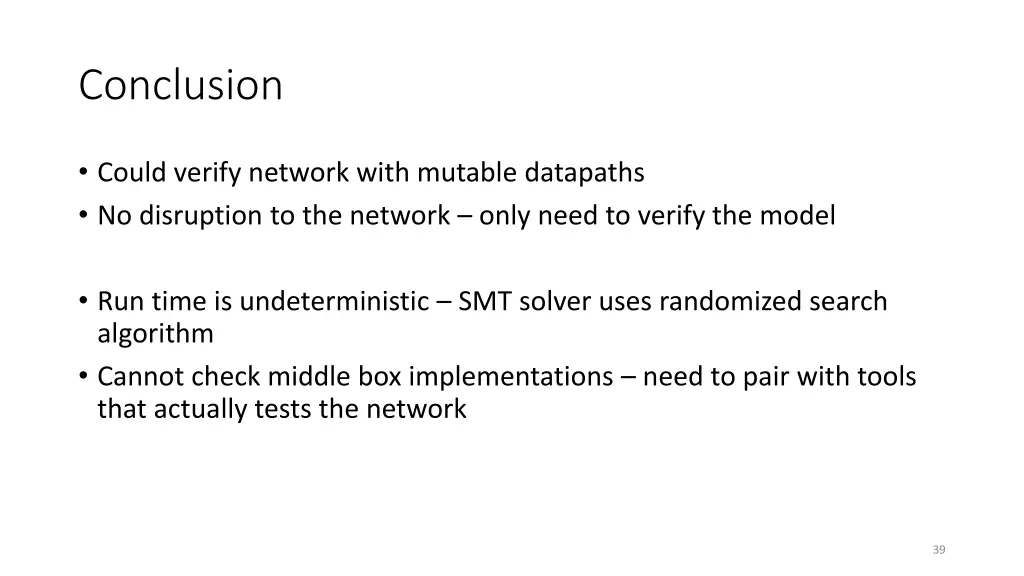 Conclusion

• Could verify network with mutable datapaths
• No disruption to the network – only need to verify the model

• Run time is undeterministic – SMT solver uses randomized search algorithm
• Cannot check middle box implementations – need to pair with tools that actually tests the network

39